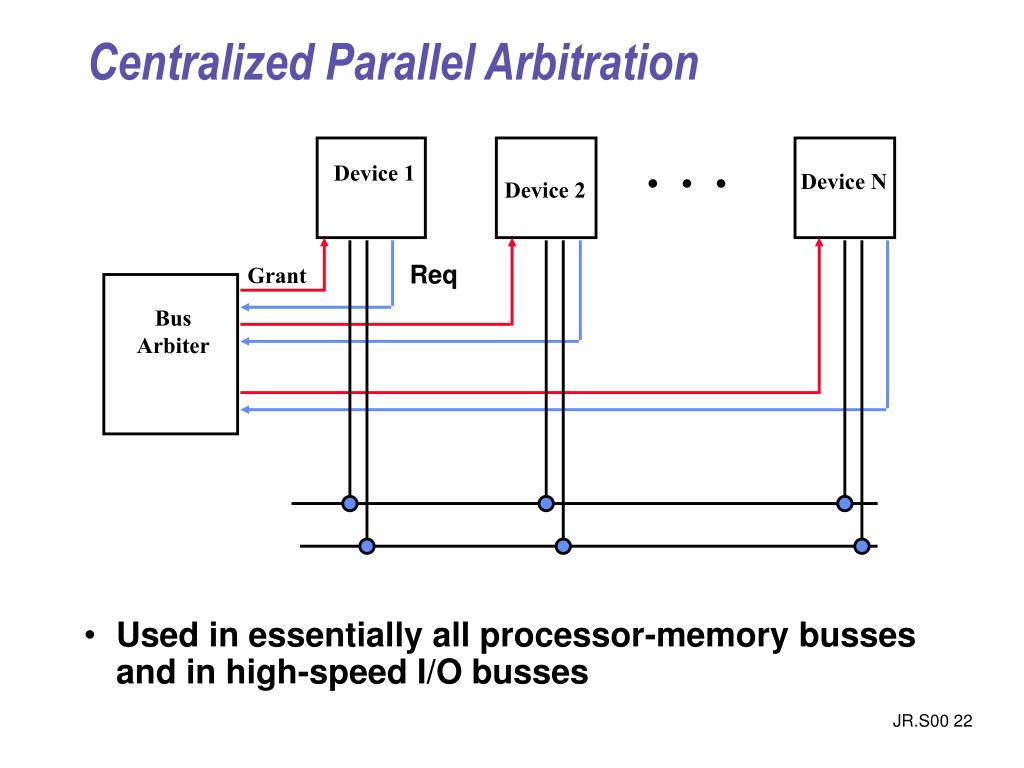 Centralized Parallel Arbitration

Device 1

Device 2

• • •

Device N

Grant

Req

Bus Arbiter

• Used in essentially all processor-memory busses and in high-speed I/O busses

JR.S00 22